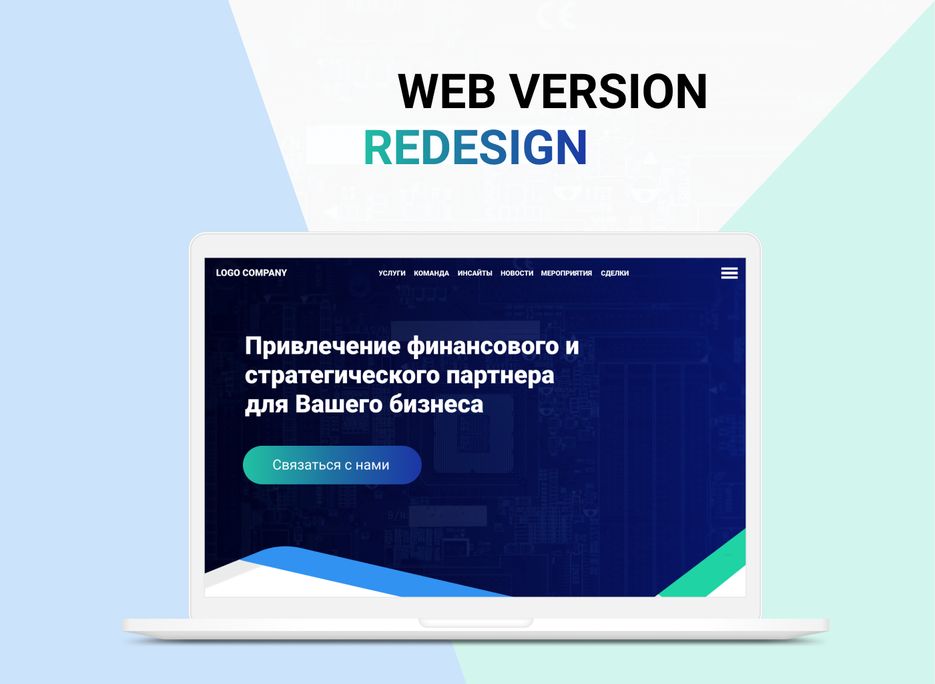 WEB VERSION
REDESIGN

LOGO COMPANY

УСЛУГИ КОМАНДА ИНСАЙТЫ НОВОСТИ МЕРОПРИЯТИЯ СДЕЛКИ

Привлечение финансового и стратегического партнера для Вашего бизнеса

Связаться с нами